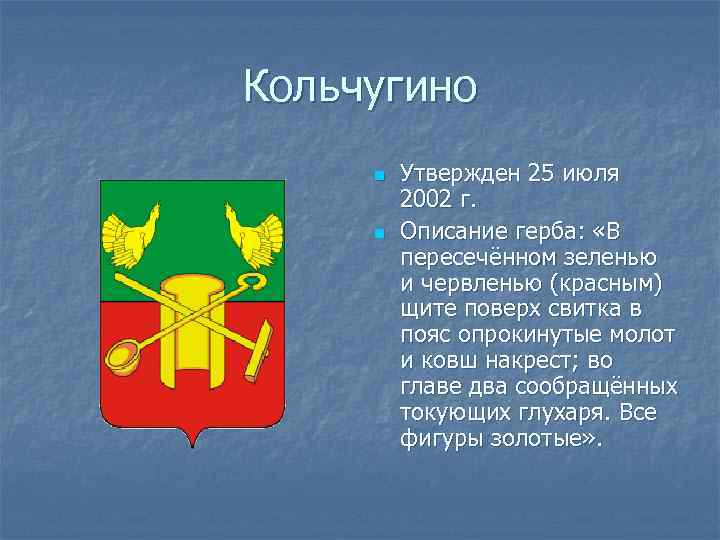 Кольчугино

Утвержден 25 июля 2002 г.

Описание герба: «В пересечённом зеленью и червленью (красным) щите поверх свитка в пояс опрокинутые молот и ковш накрест; во главе два сообращённых токующих глухаря. Все фигуры золотые».